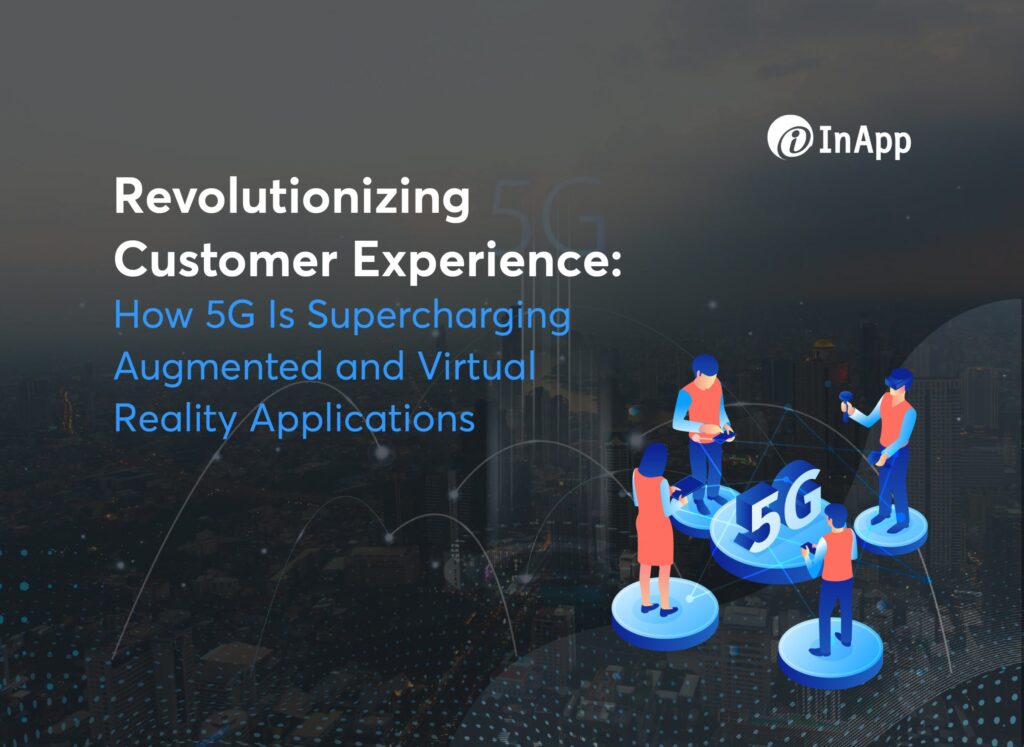 InApp

Revolutionizing Customer Experience: How 5G Is Supercharging Augmented and Virtual Reality Applications

5G

5G